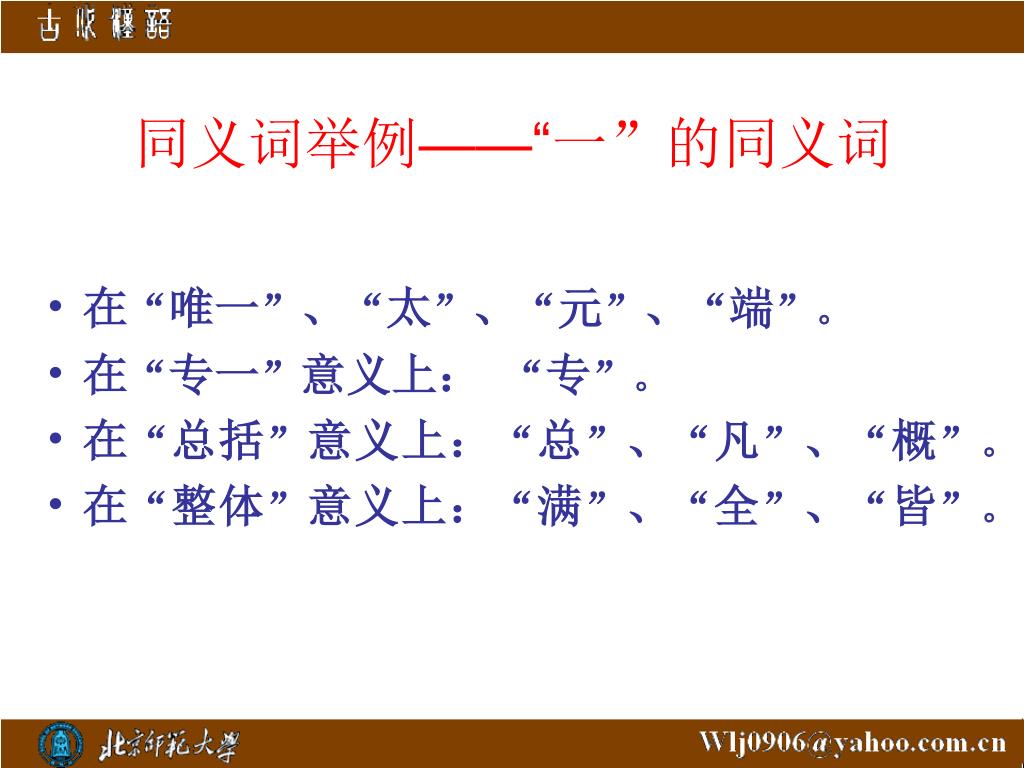 古代汉语

同义词举例——“一”的同义词

• 在“唯一”、“太”、“元”、“端”。
• 在“专一”意义上：“专”。
• 在“总括”意义上：“总”、“凡”、“概”。
• 在“整体”意义上：“满”、“全”、“皆”。

北京师范大学

Wlj0906@yahoo.com.cn